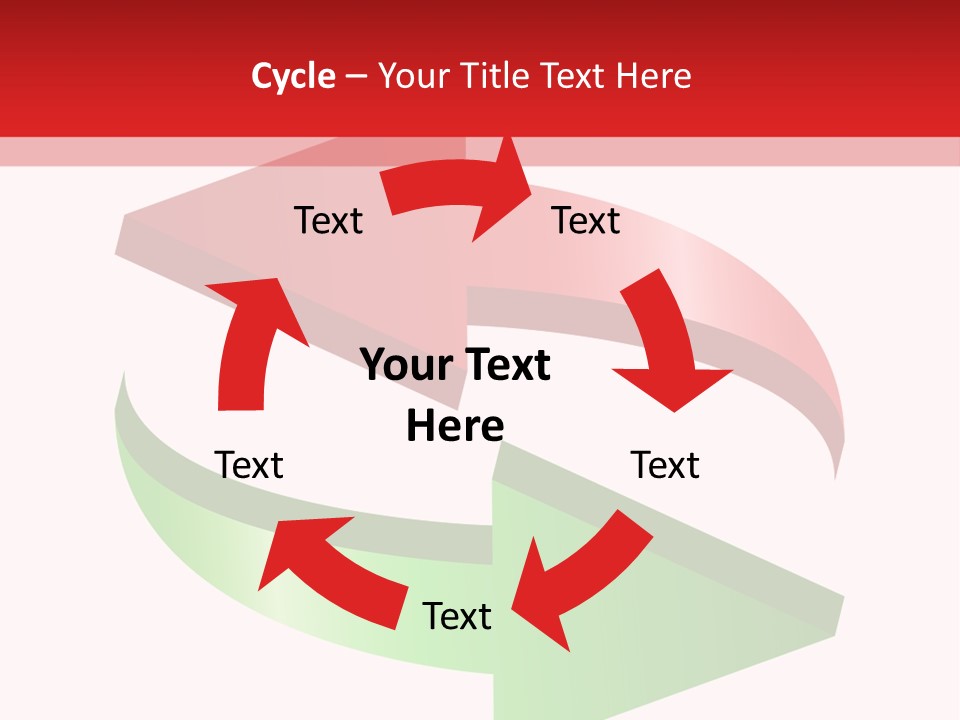 Cycle – Your Title Text Here

Text

Text

Your Text Here

Text

Text

Text